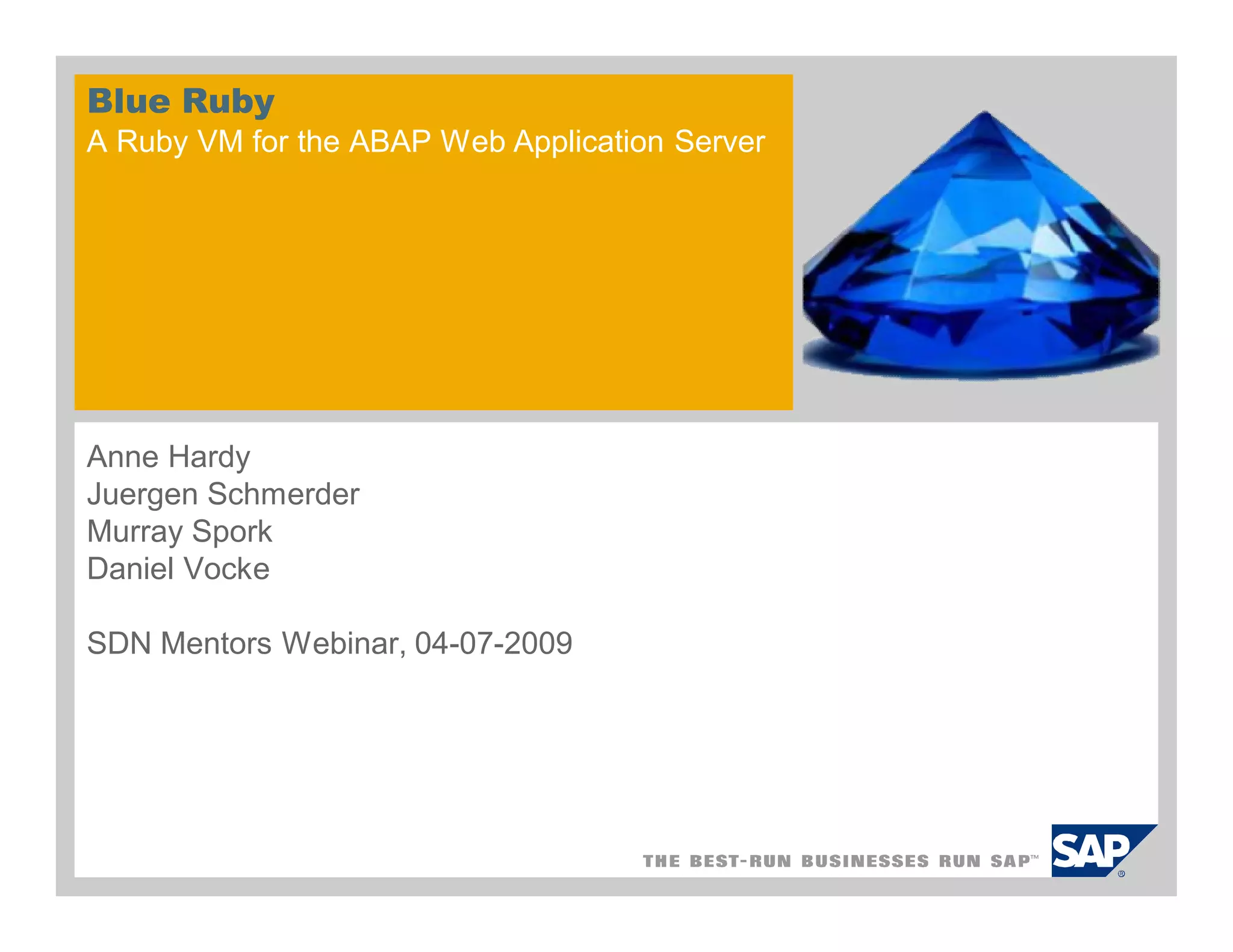 Blue Ruby
A Ruby VM for the ABAP Web Application Server

Anne Hardy
Juergen Schmerder
Murray Spork
Daniel Vocke

SDN Mentors Webinar, 04-07-2009

THE BEST-RUN BUSINESSES RUN SAP™

SAP®